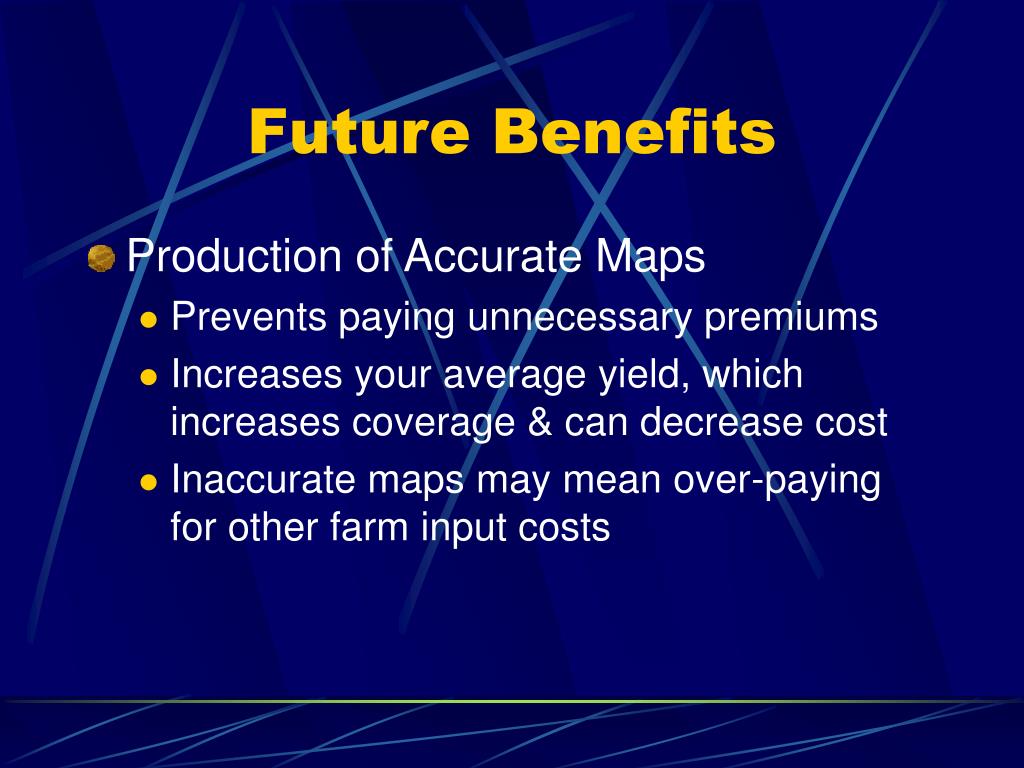 Future Benefits

Production of Accurate Maps

Prevents paying unnecessary premiums

Increases your average yield, which increases coverage & can decrease cost

Inaccurate maps may mean over-paying for other farm input costs